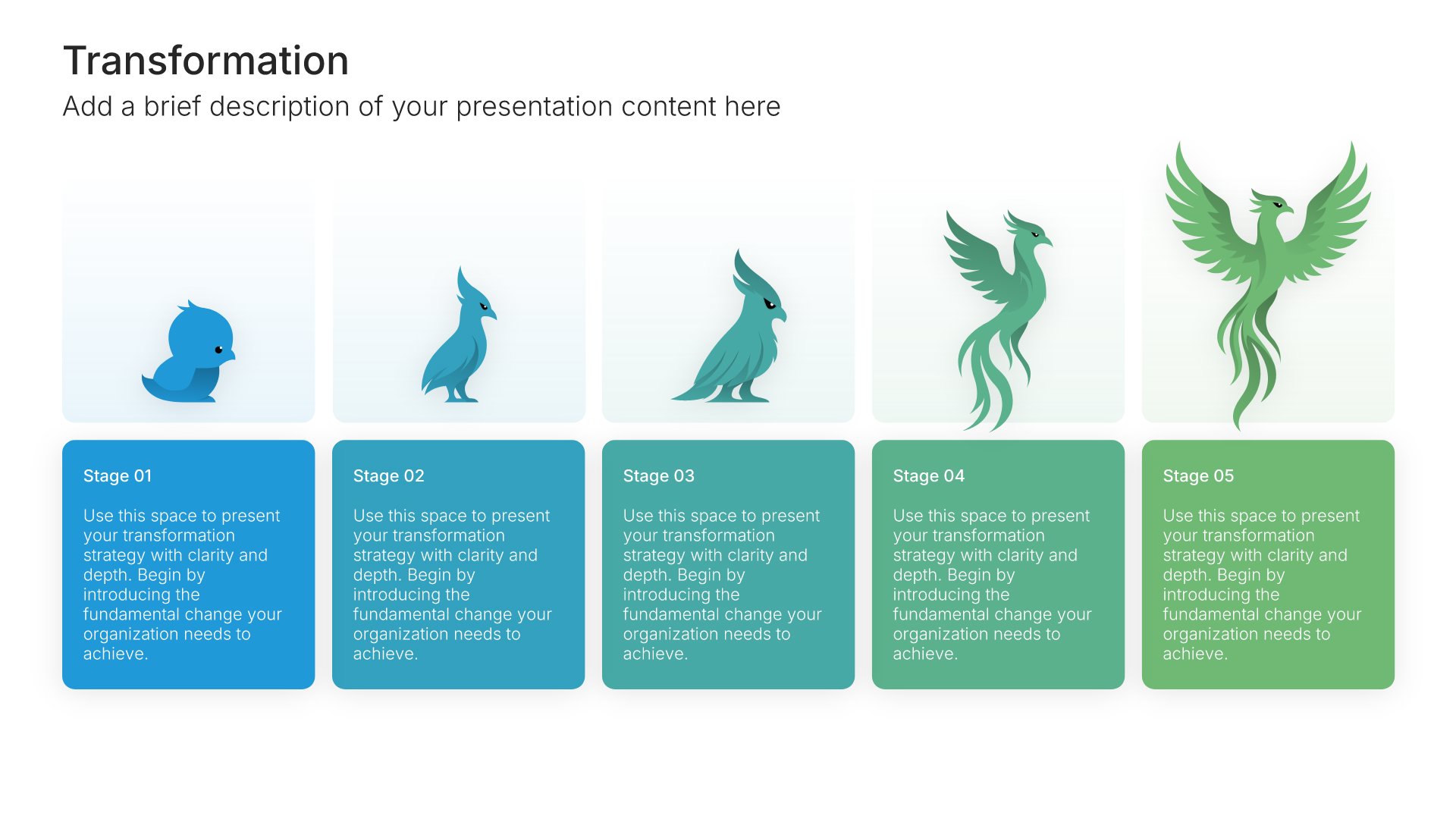 Transformation

Add a brief description of your presentation content here

Stage 01

Use this space to present your transformation strategy with clarity and depth. Begin by introducing the fundamental change your organization needs to achieve.

Stage 02

Use this space to present your transformation strategy with clarity and depth. Begin by introducing the fundamental change your organization needs to achieve.

Stage 03

Use this space to present your transformation strategy with clarity and depth. Begin by introducing the fundamental change your organization needs to achieve.

Stage 04

Use this space to present your transformation strategy with clarity and depth. Begin by introducing the fundamental change your organization needs to achieve.

Stage 05

Use this space to present your transformation strategy with clarity and depth. Begin by introducing the fundamental change your organization needs to achieve.